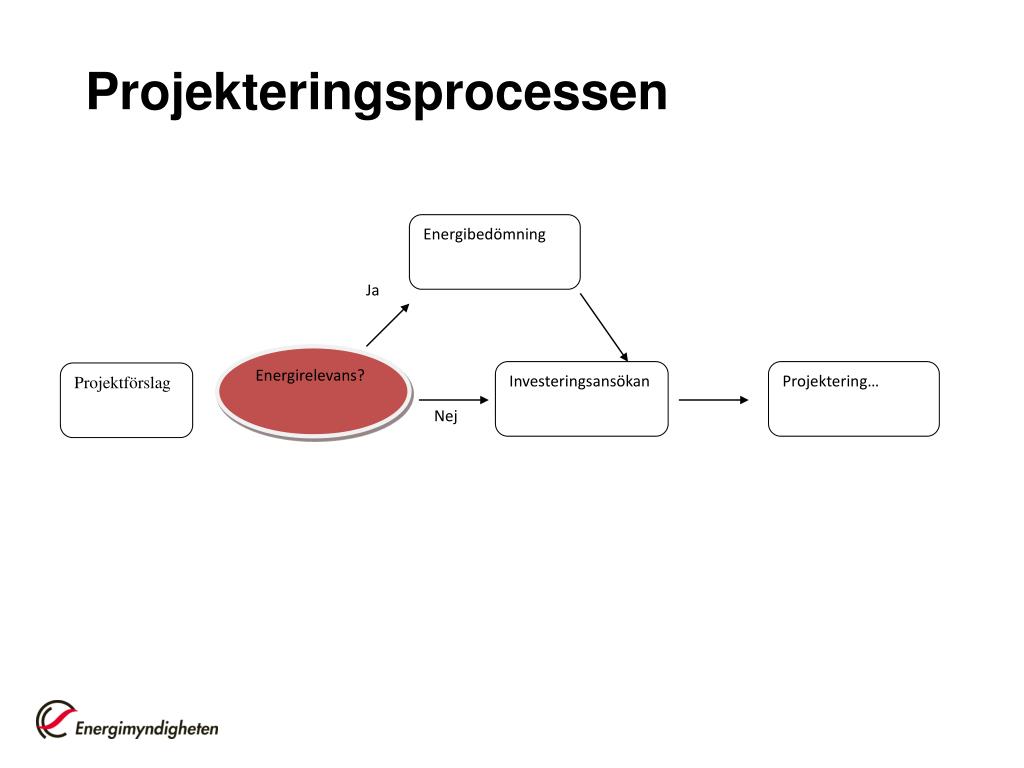 Projekteringsprocessen

Energibedömning

Ja

Projektförslag

Energirelevans?

Nej

Investeringsansökan

Projektering…

Energimyndigheten